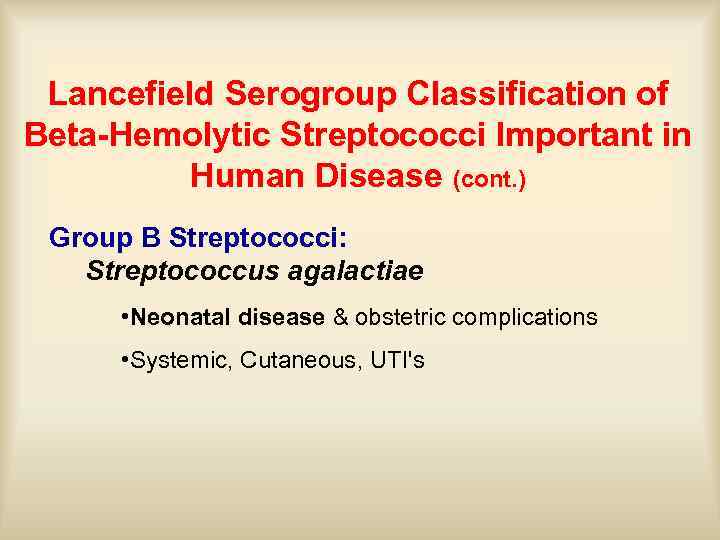 Lancefield Serogroup Classification of Beta-Hemolytic Streptococci Important in Human Disease (cont.)

Group B Streptococci:

Streptococcus agalactiae

•Neonatal disease & obstetric complications

•Systemic, Cutaneous, UTI's